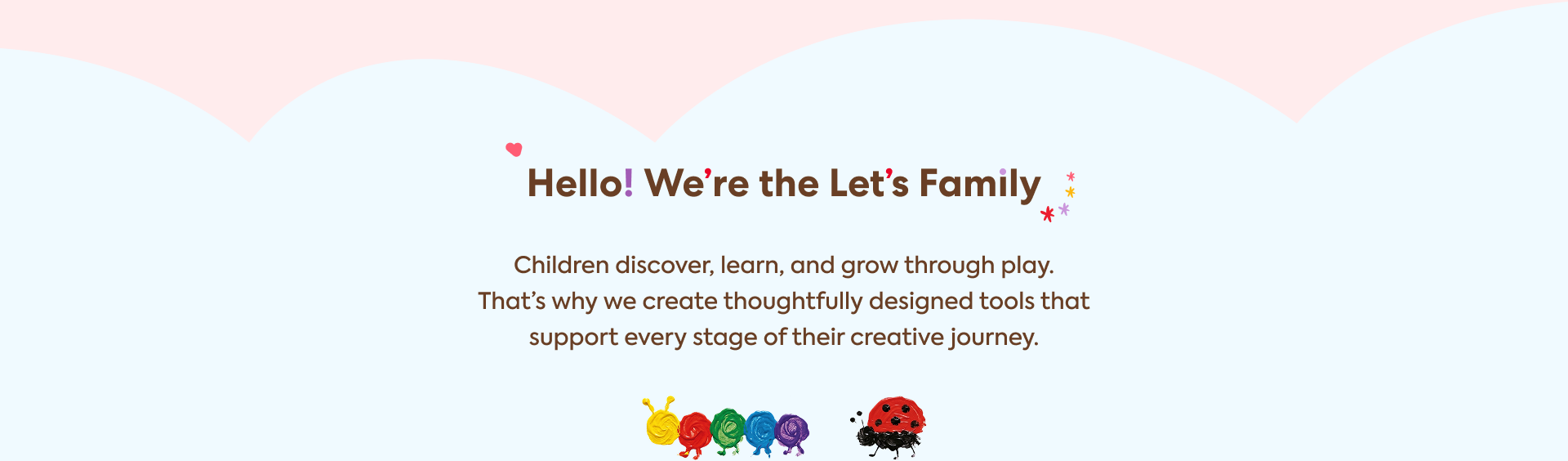 Hello! We're the Let's Family

Children discover, learn, and grow through play. That's why we create thoughtfully designed tools that support every stage of their creative journey.